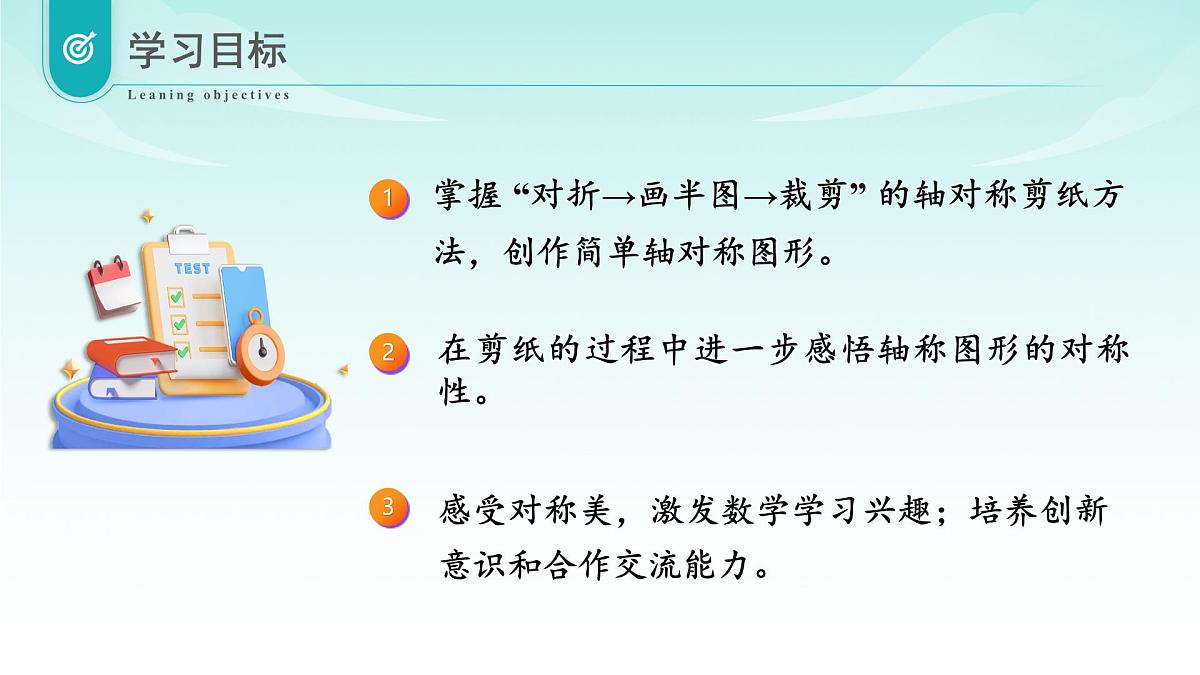 学习目标

Leaning objectives

TEST

1 掌握“对折→画半图→裁剪”的轴对称剪纸方法，创作简单轴对称图形。

2 在剪纸的过程中进一步感悟轴称图形的对称性。

3 感受对称美，激发数学学习兴趣；培养创新意识和合作交流能力。